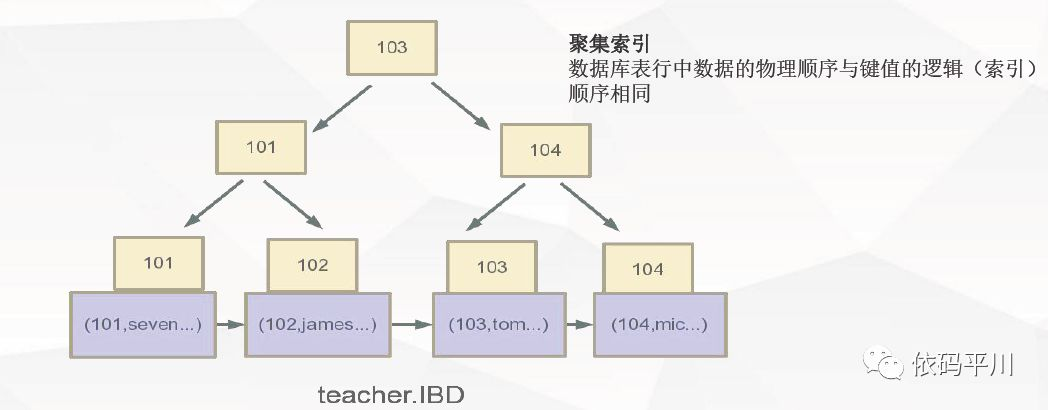 103

聚集索引
数据库表行中数据的物理顺序与键值的逻辑（索引）顺序相同

101

104

101

102

103

104

(101,seven...)

(102,james...)

(103,tom...)

(104,mic...)

teacher.IBD

依码平川